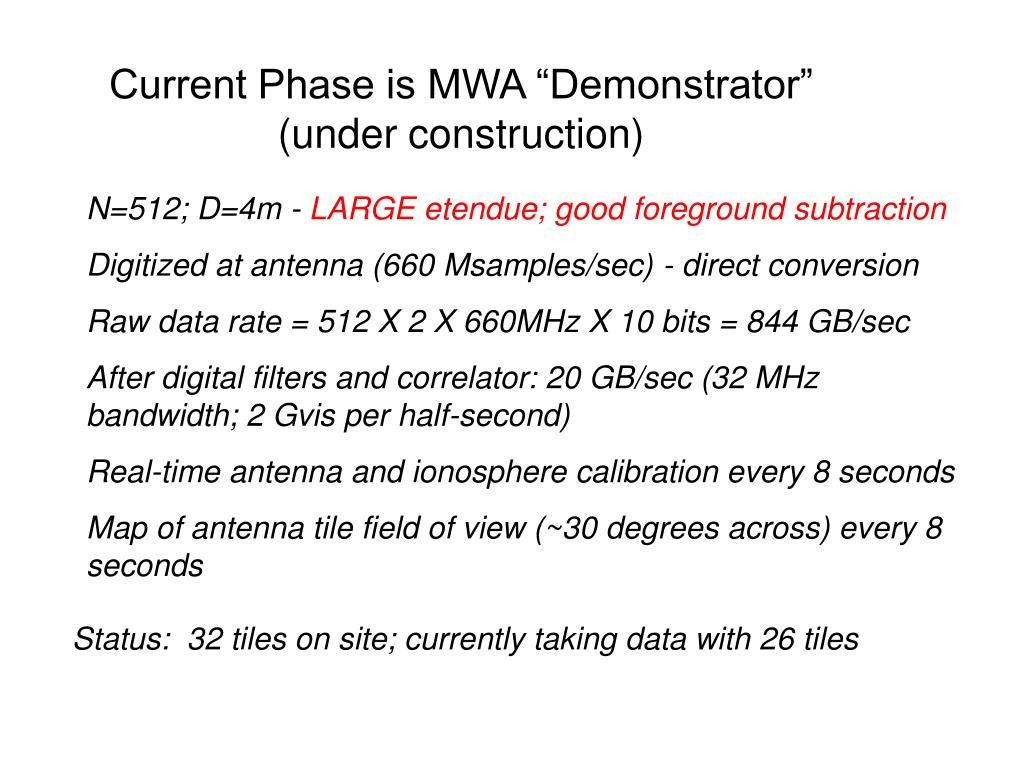 Current Phase is MWA “Demonstrator”
(under construction)

N=512; D=4m - LARGE etendue; good foreground subtraction

Digitized at antenna (660 Msamples/sec) - direct conversion

Raw data rate = 512 X 2 X 660MHz X 10 bits = 844 GB/sec

After digital filters and correlator: 20 GB/sec (32 MHz bandwidth; 2 Gvis per half-second)

Real-time antenna and ionosphere calibration every 8 seconds

Map of antenna tile field of view (~30 degrees across) every 8 seconds

Status: 32 tiles on site; currently taking data with 26 tiles